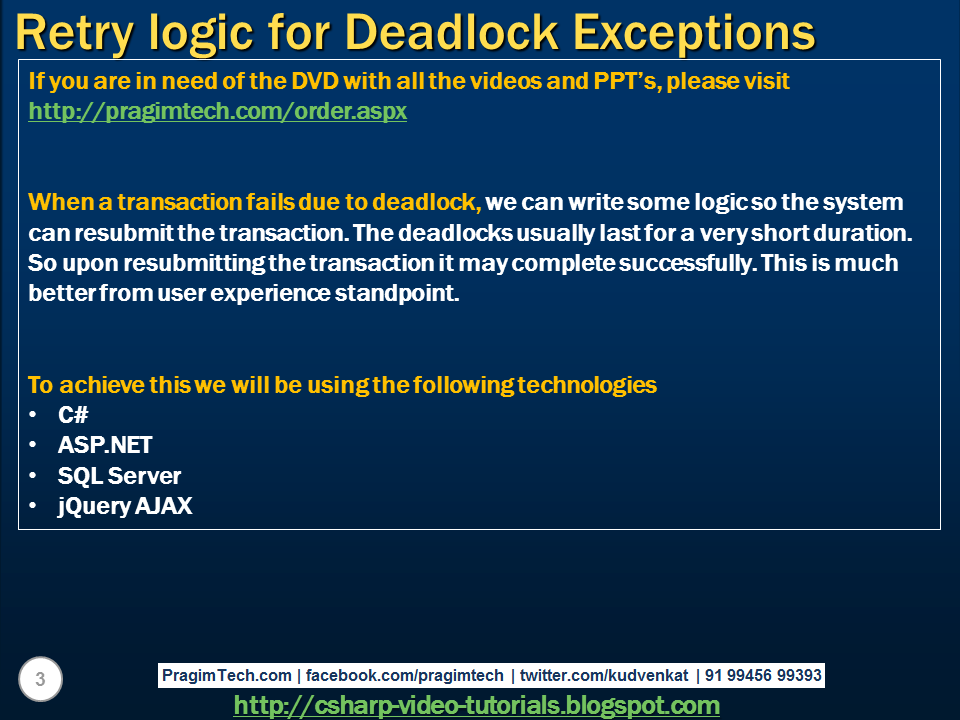 Retry logic for Deadlock Exceptions

If you are in need of the DVD with all the videos and PPT's, please visit http://pragimtech.com/order.aspx

When a transaction fails due to deadlock, we can write some logic so the system can resubmit the transaction. The deadlocks usually last for a very short duration. So upon resubmitting the transaction it may complete successfully. This is much better from user experience standpoint.

To achieve this we will be using the following technologies
• C#
• ASP.NET
• SQL Server
• jQuery AJAX

3

PragimTech.com | facebook.com/pragimtech | twitter.com/kudvenkat | 91 99456 99393

http://csharp-video-tutorials.blogspot.com